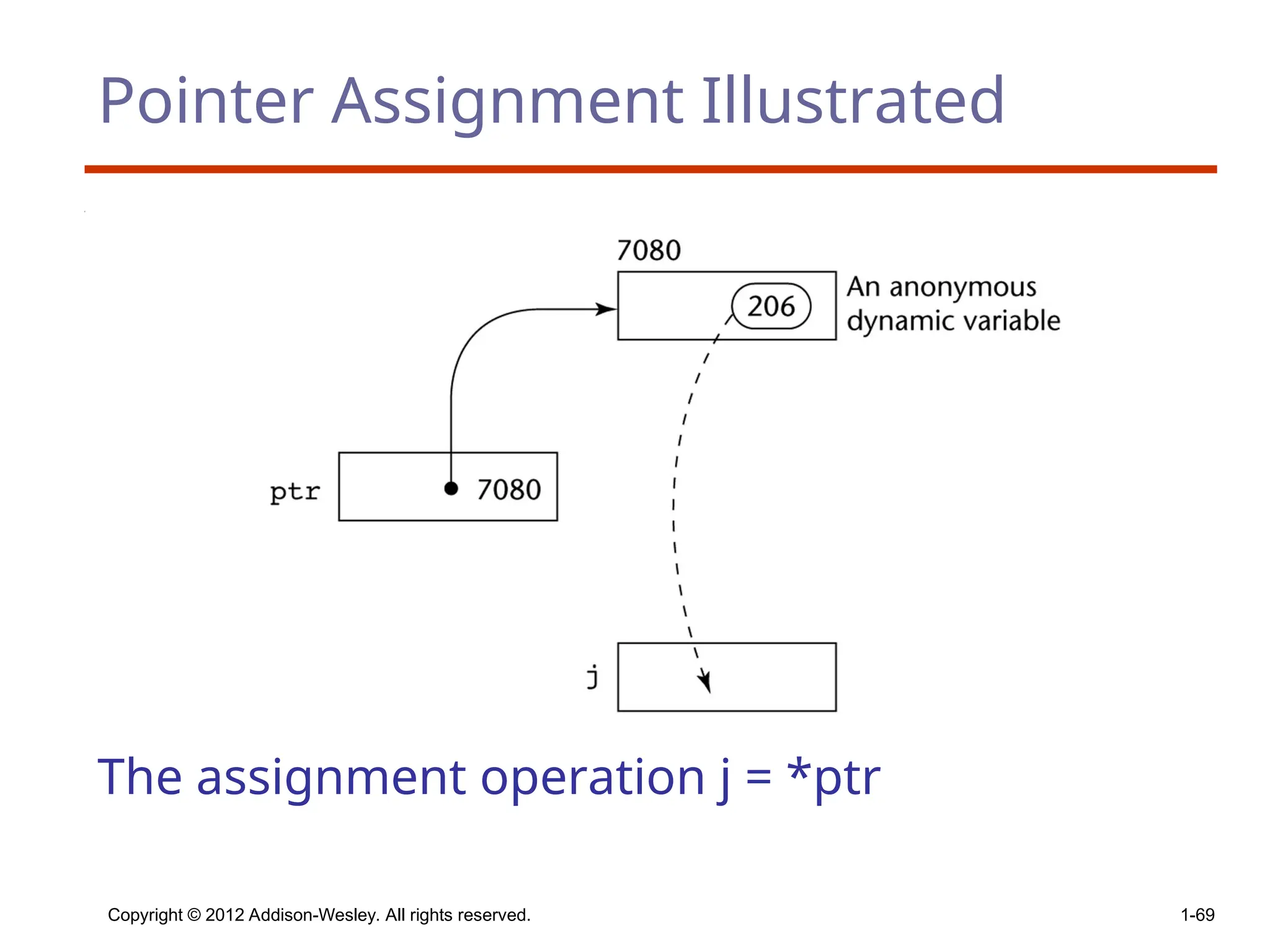 Pointer Assignment Illustrated

7080

206

An anonymous dynamic variable

ptr

7080

j

The assignment operation j = *ptr

Copyright © 2012 Addison-Wesley. All rights reserved.

1-69